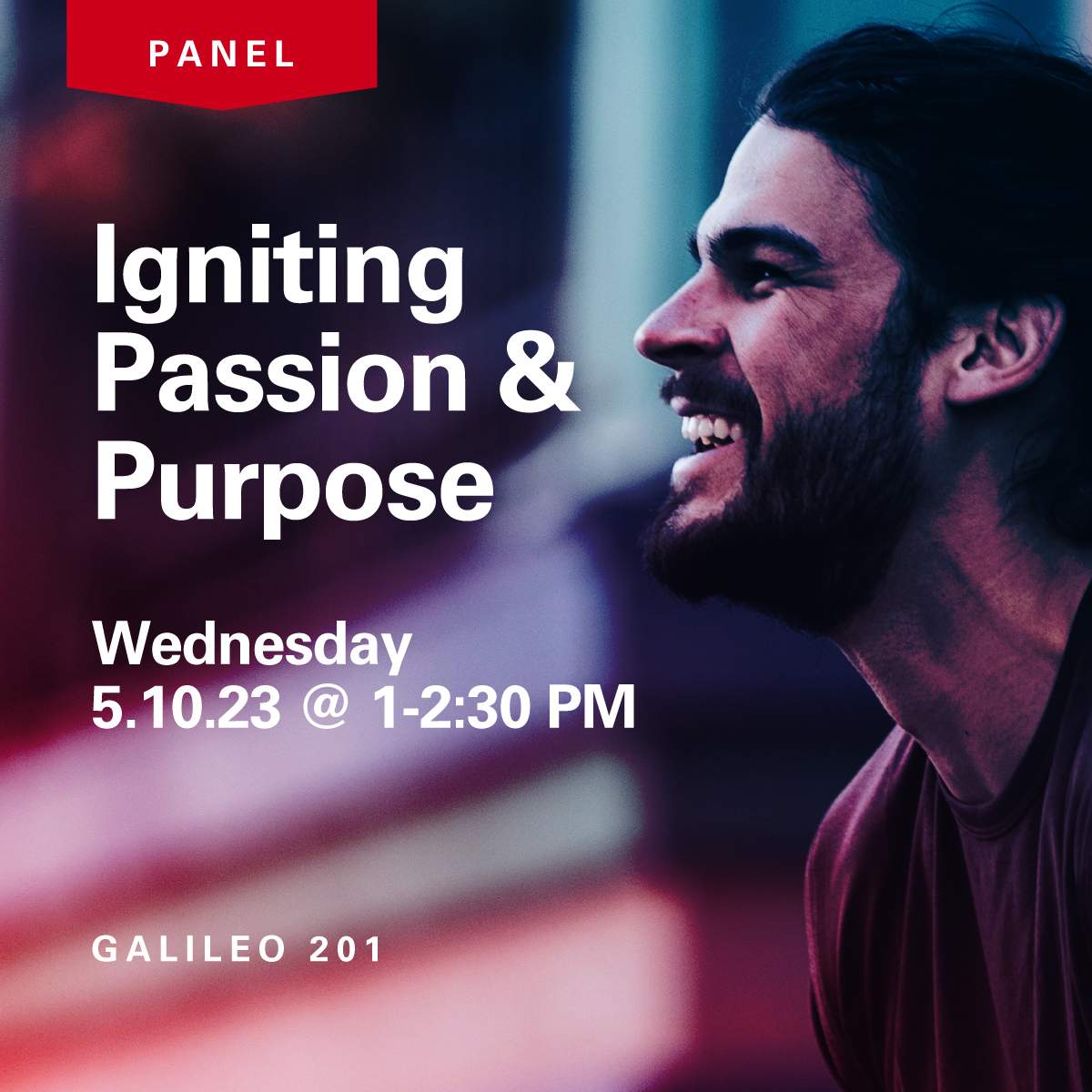 PANEL

Igniting Passion & Purpose

Wednesday
5.10.23 @ 1-2:30 PM

GALILEO 201